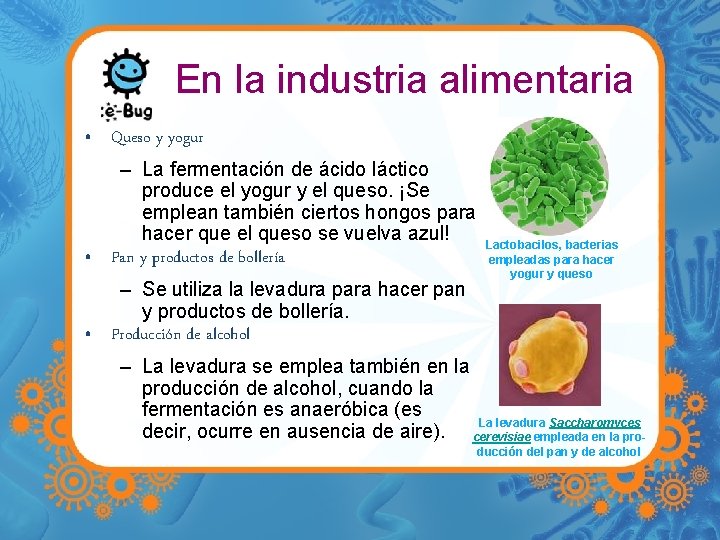 e-Bug

En la industria alimentaria

• Queso y yogur

– La fermentación de ácido láctico produce el yogur y el queso. ¡Se emplean también ciertos hongos para hacer que el queso se vuelva azul!

• Pan y productos de bollería

– Se utiliza la levadura para hacer pan y productos de bollería.

• Producción de alcohol

– La levadura se emplea también en la producción de alcohol, cuando la fermentación es anaeróbica (es decir, ocurre en ausencia de aire).

Lactobacilos, bacterias empleadas para hacer yogur y queso

La levadura Saccharomyces cerevisiae empleada en la producción del pan y de alcohol